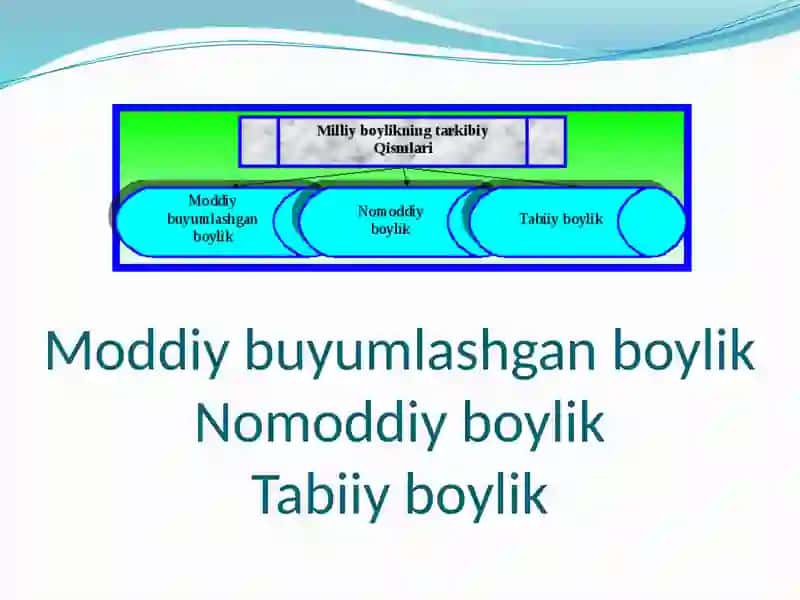 Milliy boylikning tarkibiy Qismlari

Moddiy buyumlashgan boylik

Nomoddiy boylik

Tabiiy boylik

Moddiy buyumlashgan boylik
Nomoddiy boylik
Tabiiy boylik